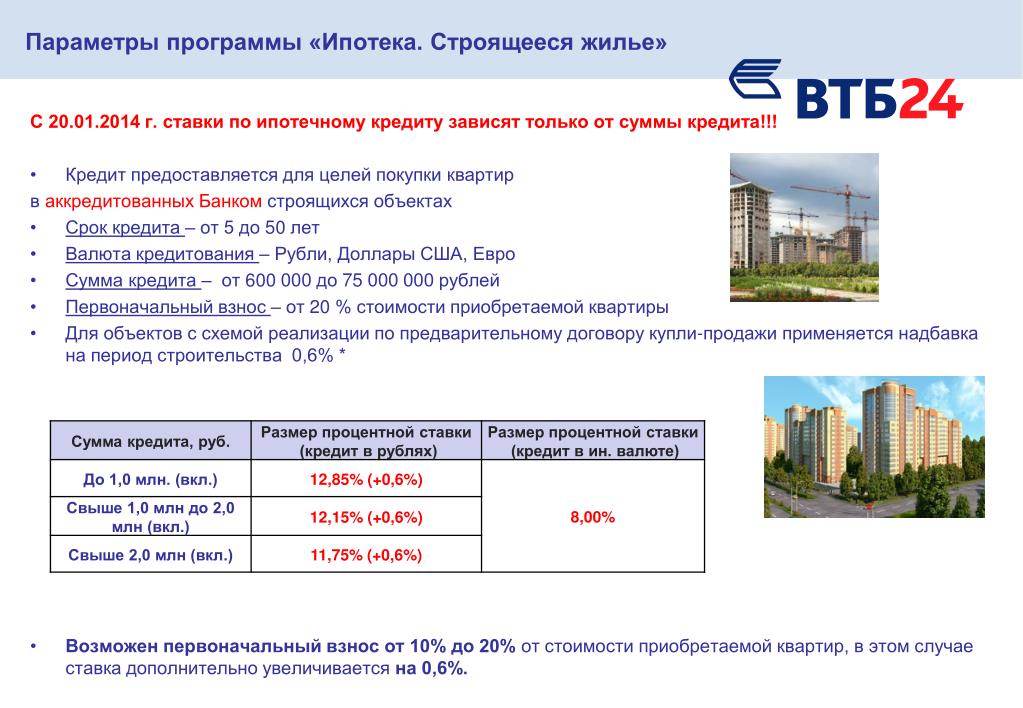 Параметры программы «Ипотека. Строящееся жилье»

ВТБ24

С 20.01.2014 г. ставки по ипотечному кредиту зависят только от суммы кредита!!!

• Кредит предоставляется для целей покупки квартир
в аккредитованных Банком строящихся объектах
• Срок кредита – от 5 до 50 лет
• Валюта кредитования – Рубли, Доллары США, Евро
• Сумма кредита – от 600 000 до 75 000 000 рублей
• Первоначальный взнос – от 20 % стоимости приобретаемой квартиры
• Для объектов с схемой реализации по предварительному договору купли-продажи применяется надбавка на период строительства 0,6% *

| Сумма кредита, руб. | Размер процентной ставки (кредит в рублях) | Размер процентной ставки (кредит в ин. валюте) |
|---|---|---|
| До 1,0 млн. (вкл.) | 12,85% (+0,6%) | 8,00% |
| Свыше 1,0 млн до 2,0 млн (вкл.) | 12,15% (+0,6%) | |
| Свыше 2,0 млн (вкл.) | 11,75% (+0,6%) | |

• Возможен первоначальный взнос от 10% до 20% от стоимости приобретаемой квартир, в этом случае ставка дополнительно увеличивается на 0,6%.